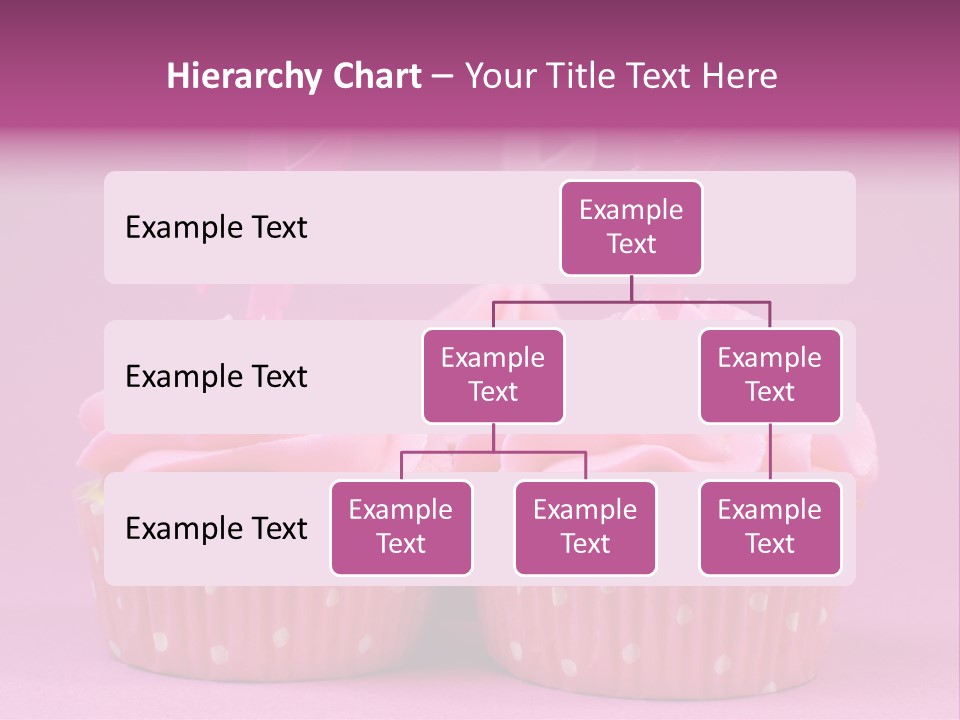 Hierarchy Chart – Your Title Text Here

Example Text

Example Text

Example Text

Example Text

Example Text

Example Text

Example Text

Example Text

Example Text